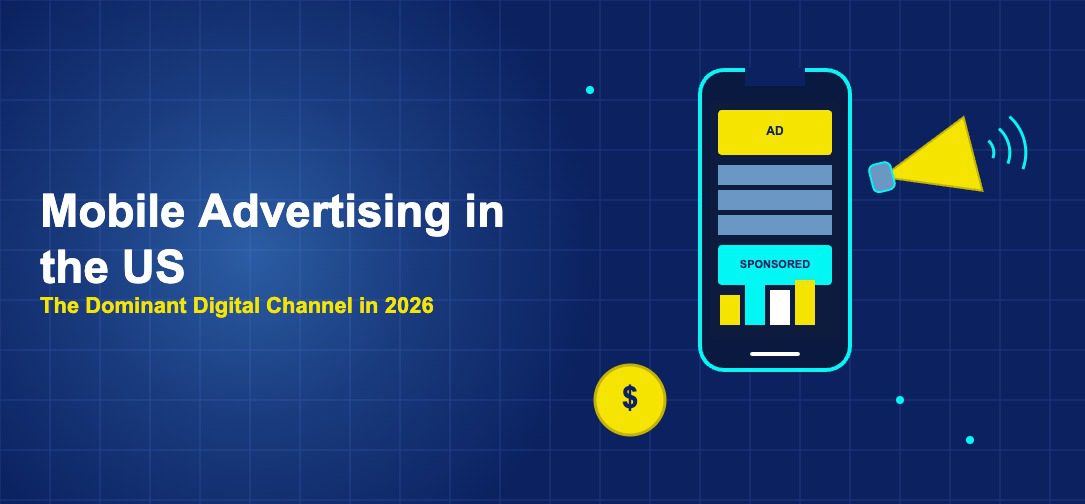 Mobile Advertising in the US

The Dominant Digital Channel in 2026

AD

SPONSORED

$